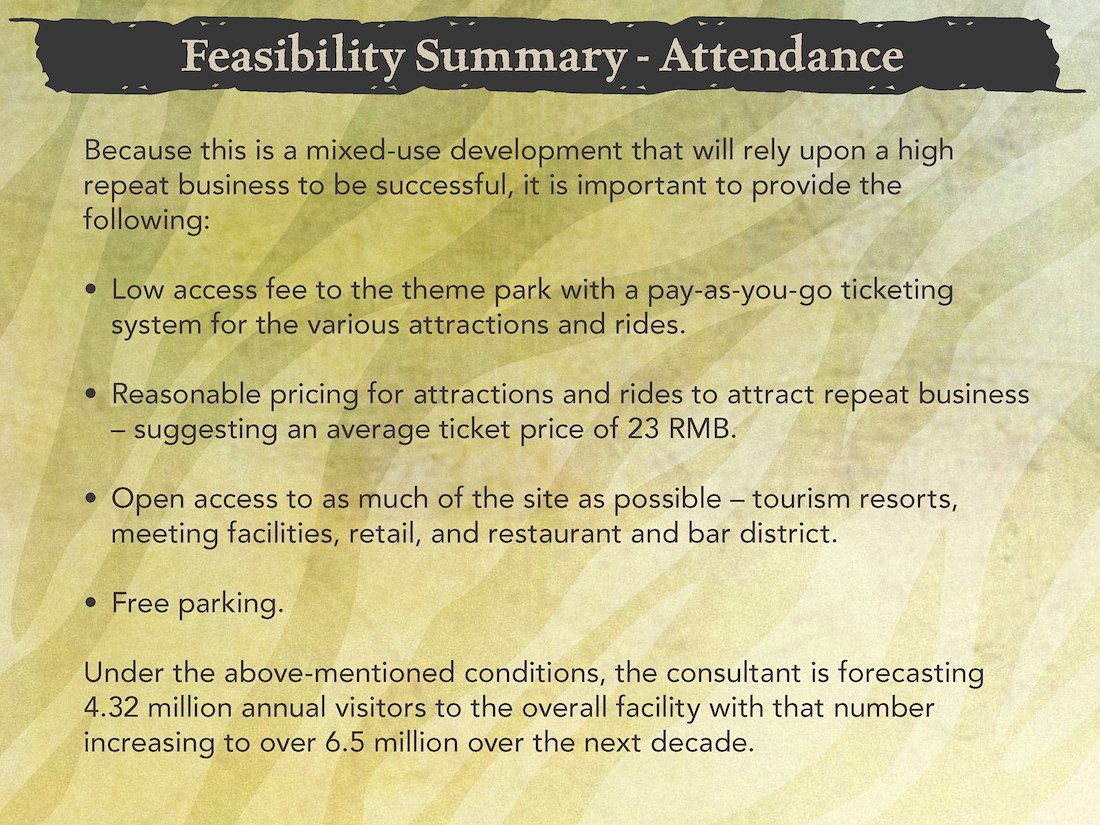 Feasibility Summary - Attendance

Because this is a mixed-use development that will rely upon a high repeat business to be successful, it is important to provide the following:

• Low access fee to the theme park with a pay-as-you-go ticketing system for the various attractions and rides.

• Reasonable pricing for attractions and rides to attract repeat business – suggesting an average ticket price of 23 RMB.

• Open access to as much of the site as possible – tourism resorts, meeting facilities, retail, and restaurant and bar district.

• Free parking.

Under the above-mentioned conditions, the consultant is forecasting 4.32 million annual visitors to the overall facility with that number increasing to over 6.5 million over the next decade.